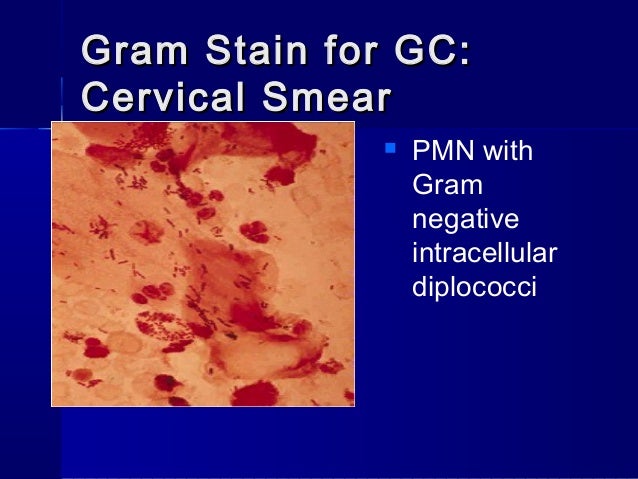 Gram Stain for GC: Cervical Smear

▪ PMN with Gram negative intracellular diplococci